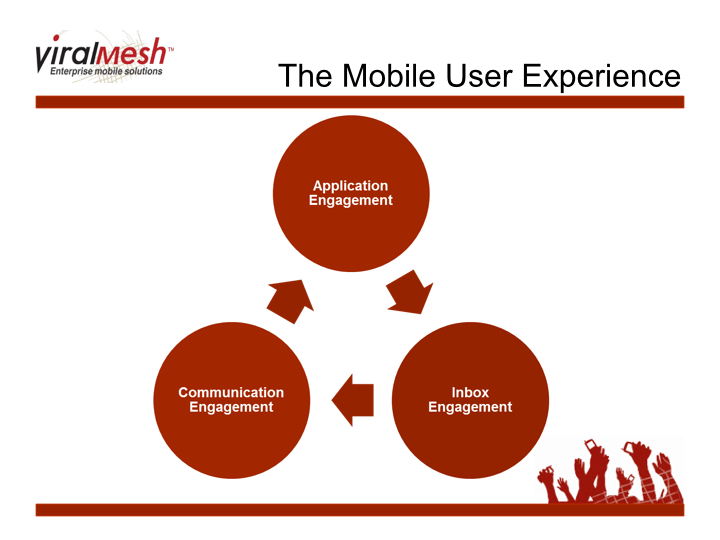 viralmesh™
Enterprise mobile solutions

The Mobile User Experience

Application Engagement

Inbox Engagement

Communication Engagement